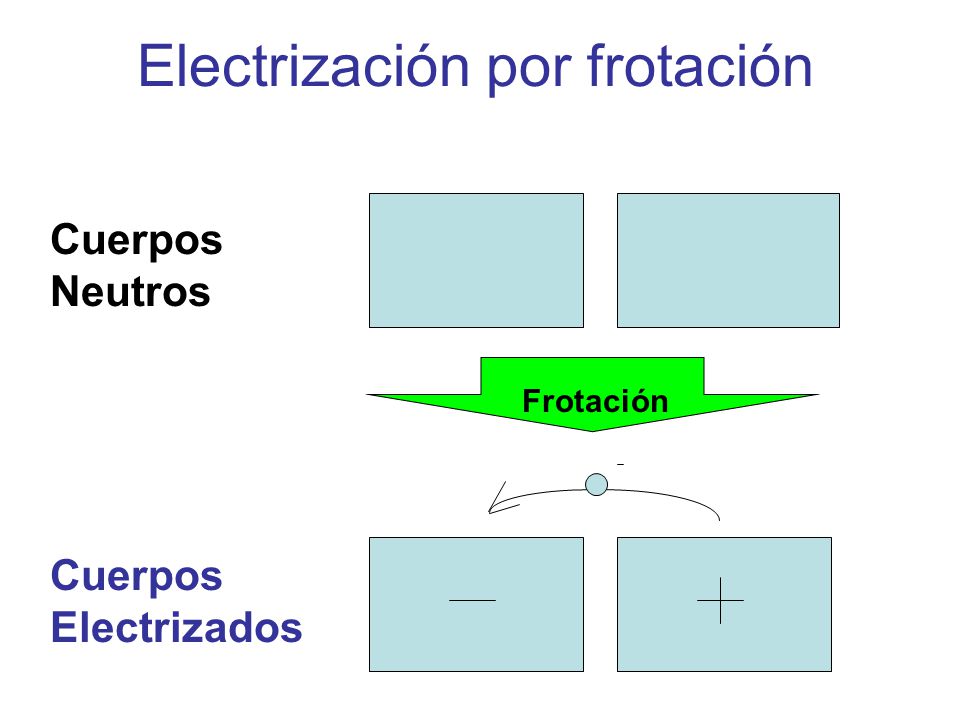 Electrización por frotación

Cuerpos Neutros

Frotación

-

Cuerpos Electrizados

—

+